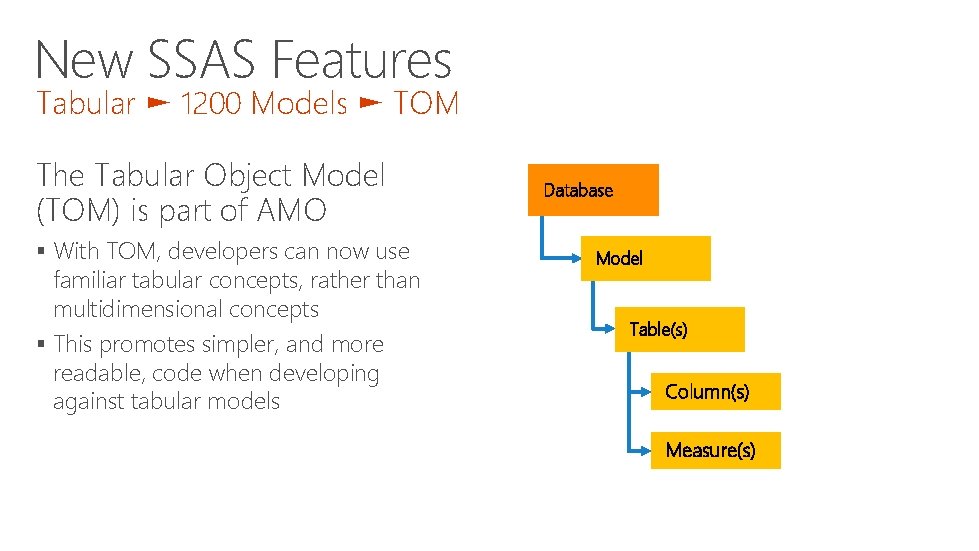 New SSAS Features
Tabular ► 1200 Models ► TOM

The Tabular Object Model (TOM) is part of AMO

▪ With TOM, developers can now use familiar tabular concepts, rather than multidimensional concepts
▪ This promotes simpler, and more readable, code when developing against tabular models

Database
Model
Table(s)
Column(s)
Measure(s)